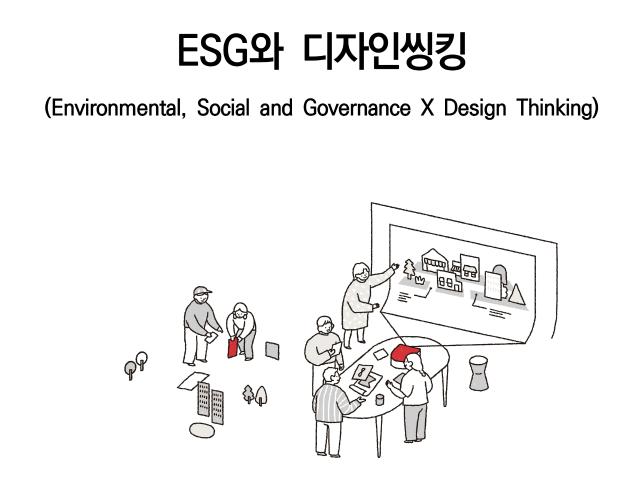 ESG와 디자인씽킹

(Environmental, Social and Governance X Design Thinking)